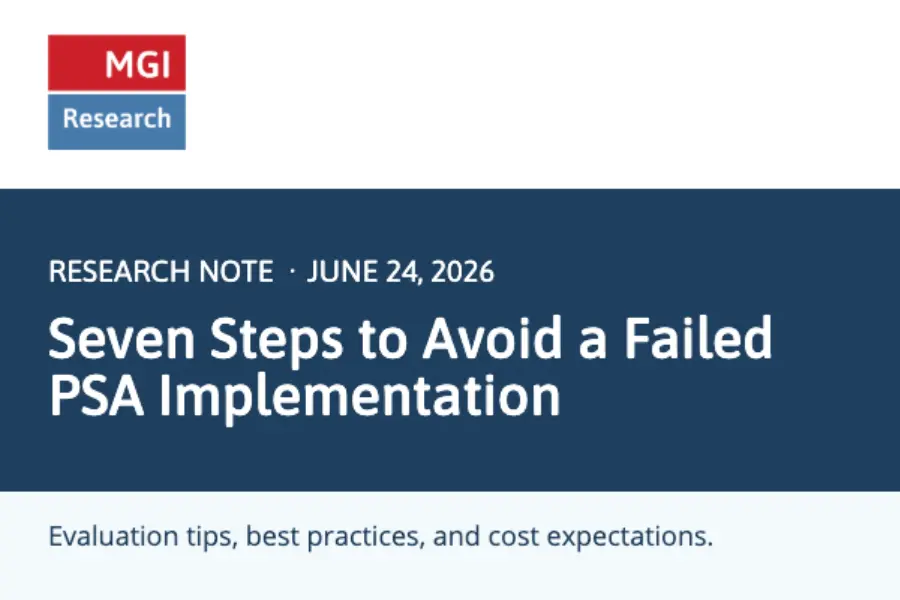 MGI
Research

RESEARCH NOTE · JUNE 24, 2026

Seven Steps to Avoid a Failed PSA Implementation

Evaluation tips, best practices, and cost expectations.